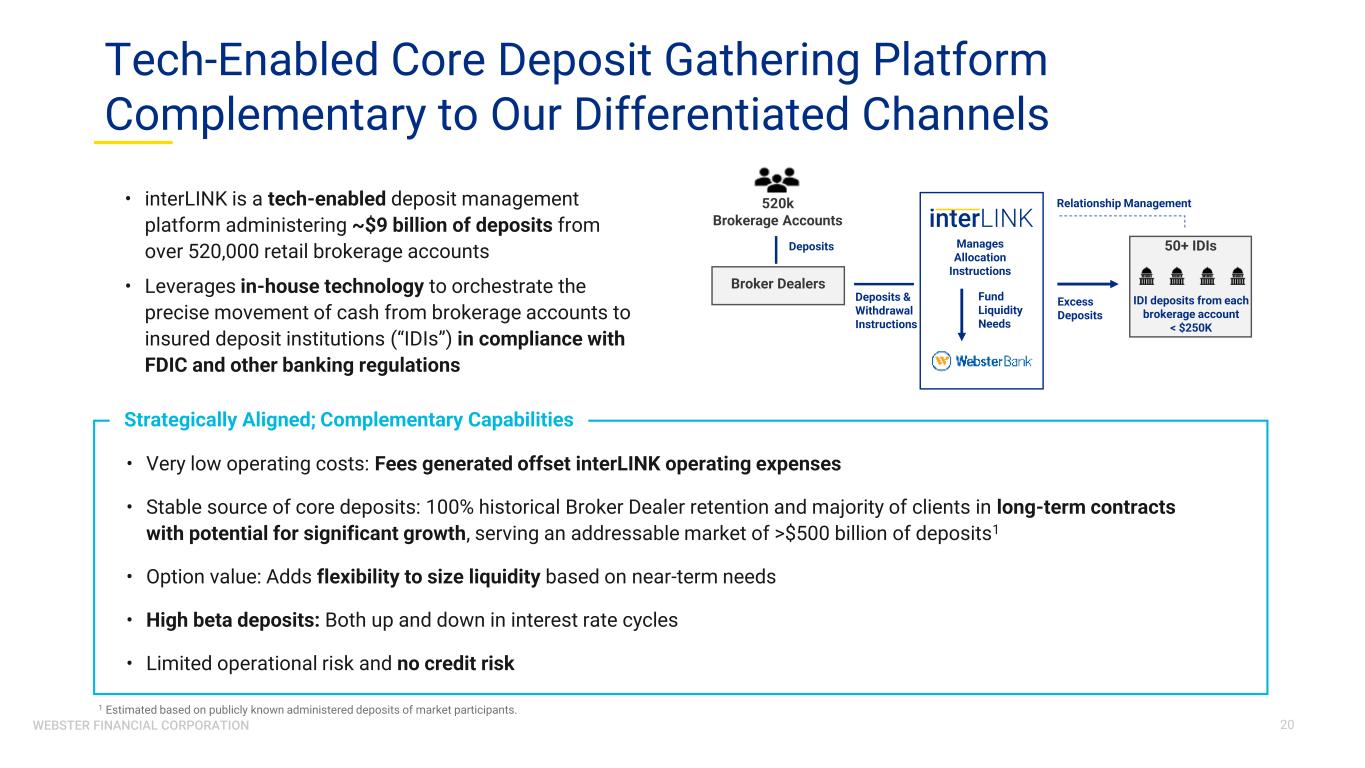 Tech-Enabled Core Deposit Gathering Platform Complementary to Our Differentiated Channels

• interLINK is a tech-enabled deposit management platform administering ~$9 billion of deposits from over 520,000 retail brokerage accounts

• Leverages in-house technology to orchestrate the precise movement of cash from brokerage accounts to insured deposit institutions ("IDIs") in compliance with FDIC and other banking regulations

520k
Brokerage Accounts

Deposits

Broker Dealers

Deposits & Withdrawal Instructions

interLINK

Manages Allocation Instructions

Fund Liquidity Needs

WebsterBank

Relationship Management

Excess Deposits

50+ IDIs

IDI deposits from each brokerage account < $250K

Strategically Aligned; Complementary Capabilities

• Very low operating costs: Fees generated offset interLINK operating expenses

• Stable source of core deposits: 100% historical Broker Dealer retention and majority of clients in long-term contracts with potential for significant growth, serving an addressable market of >$500 billion of deposits$^1$

• Option value: Adds flexibility to size liquidity based on near-term needs

• High beta deposits: Both up and down in interest rate cycles

• Limited operational risk and no credit risk

$^1$ Estimated based on publicly known administered deposits of market participants.

WEBSTER FINANCIAL CORPORATION

20